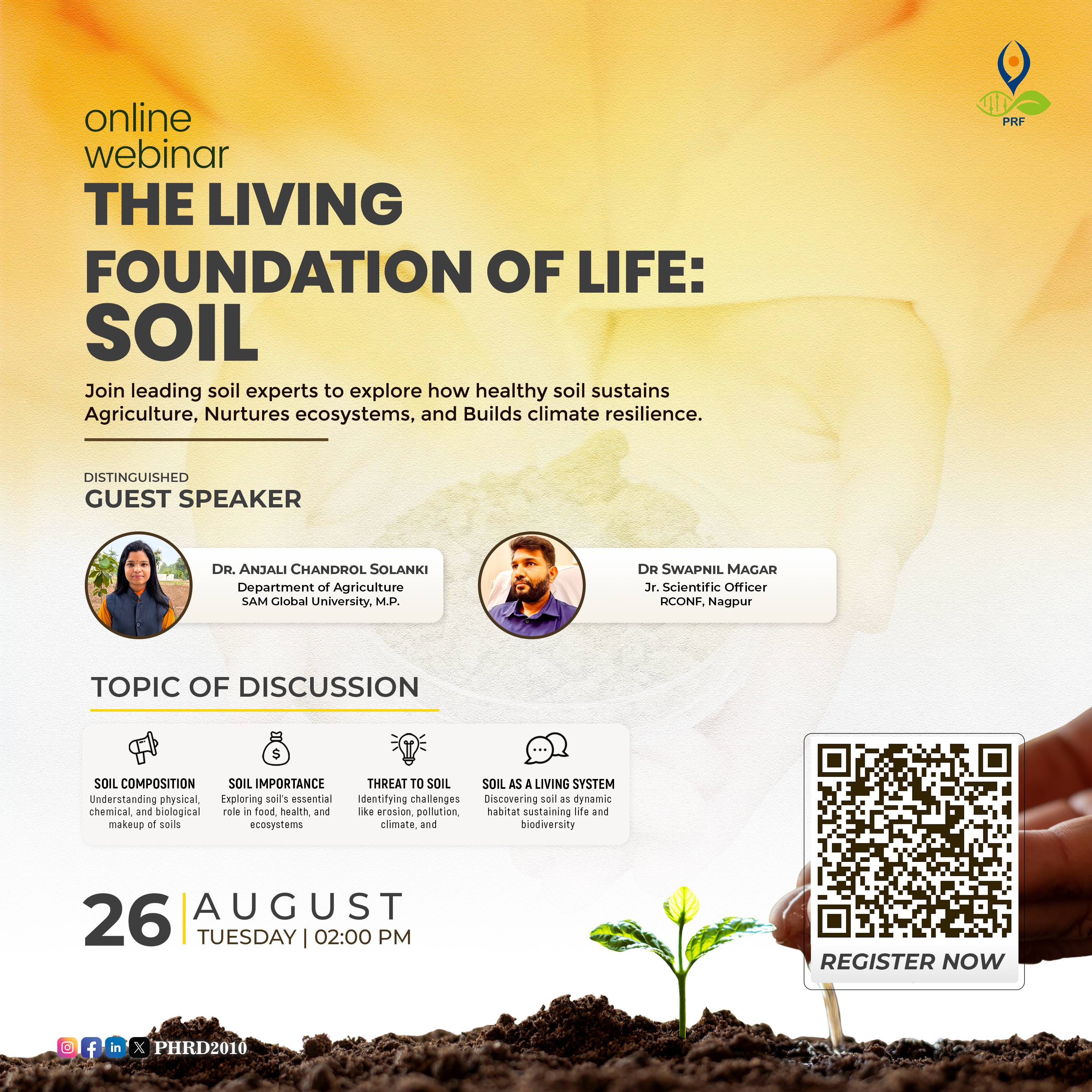 PRF

online webinar

THE LIVING FOUNDATION OF LIFE: SOIL

Join leading soil experts to explore how healthy soil sustains Agriculture, Nurtures ecosystems, and Builds climate resilience.

DISTINGUISHED
GUEST SPEAKER

DR. ANJALI CHANDROL SOLANKI
Department of Agriculture
SAM Global University, M.P.

DR SWAPNIL MAGAR
Jr. Scientific Officer
RCONF, Nagpur

TOPIC OF DISCUSSION

SOIL COMPOSITION
Understanding physical, chemical, and biological makeup of soils

SOIL IMPORTANCE
Exploring soil's essential role in food, health, and ecosystems

THREAT TO SOIL
Identifying challenges like erosion, pollution, climate, and

SOIL AS A LIVING SYSTEM
Discovering soil as dynamic habitat sustaining life and biodiversity

26 AUGUST
TUESDAY | 02:00 PM

REGISTER NOW

PHRD2010